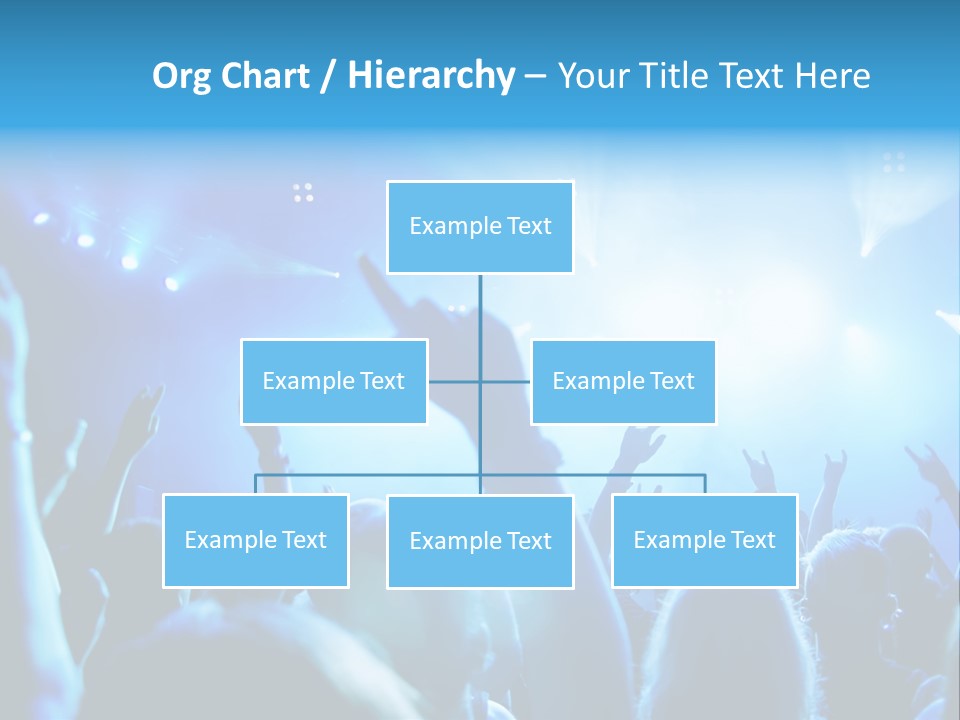 Org Chart / Hierarchy – Your Title Text Here

Example Text

Example Text

Example Text

Example Text

Example Text

Example Text